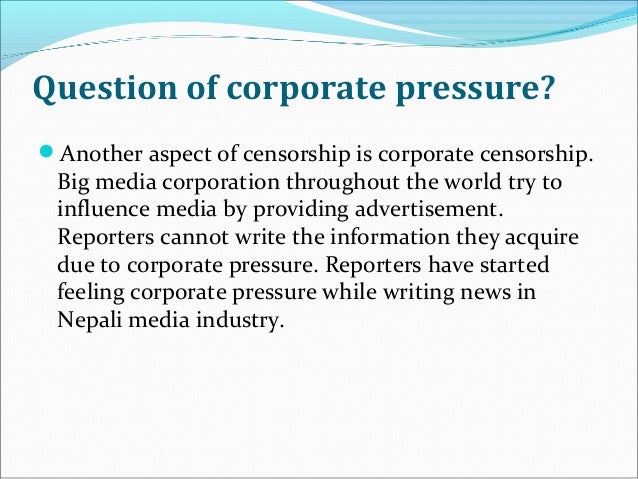 Question of corporate pressure?

Another aspect of censorship is corporate censorship. Big media corporation throughout the world try to influence media by providing advertisement. Reporters cannot write the information they acquire due to corporate pressure. Reporters have started feeling corporate pressure while writing news in Nepali media industry.